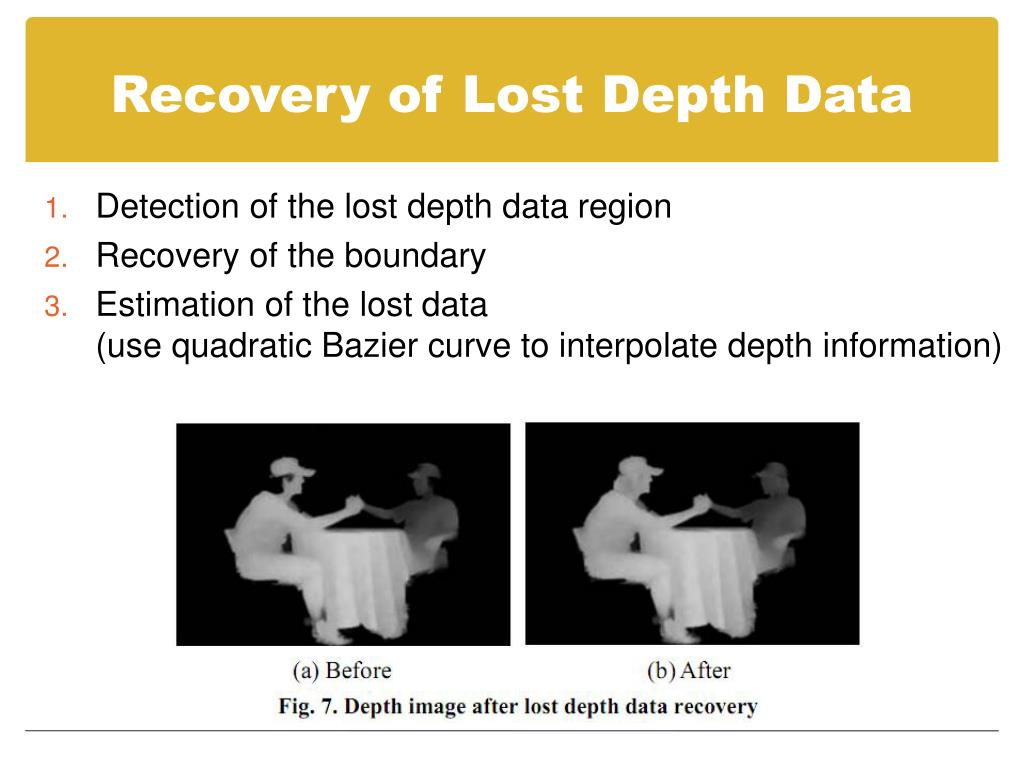 Recovery of Lost Depth Data

1. Detection of the lost depth data region
2. Recovery of the boundary
3. Estimation of the lost data
(use quadratic Bazier curve to interpolate depth information)

(a) Before

(b) After

Fig. 7. Depth image after lost depth data recovery